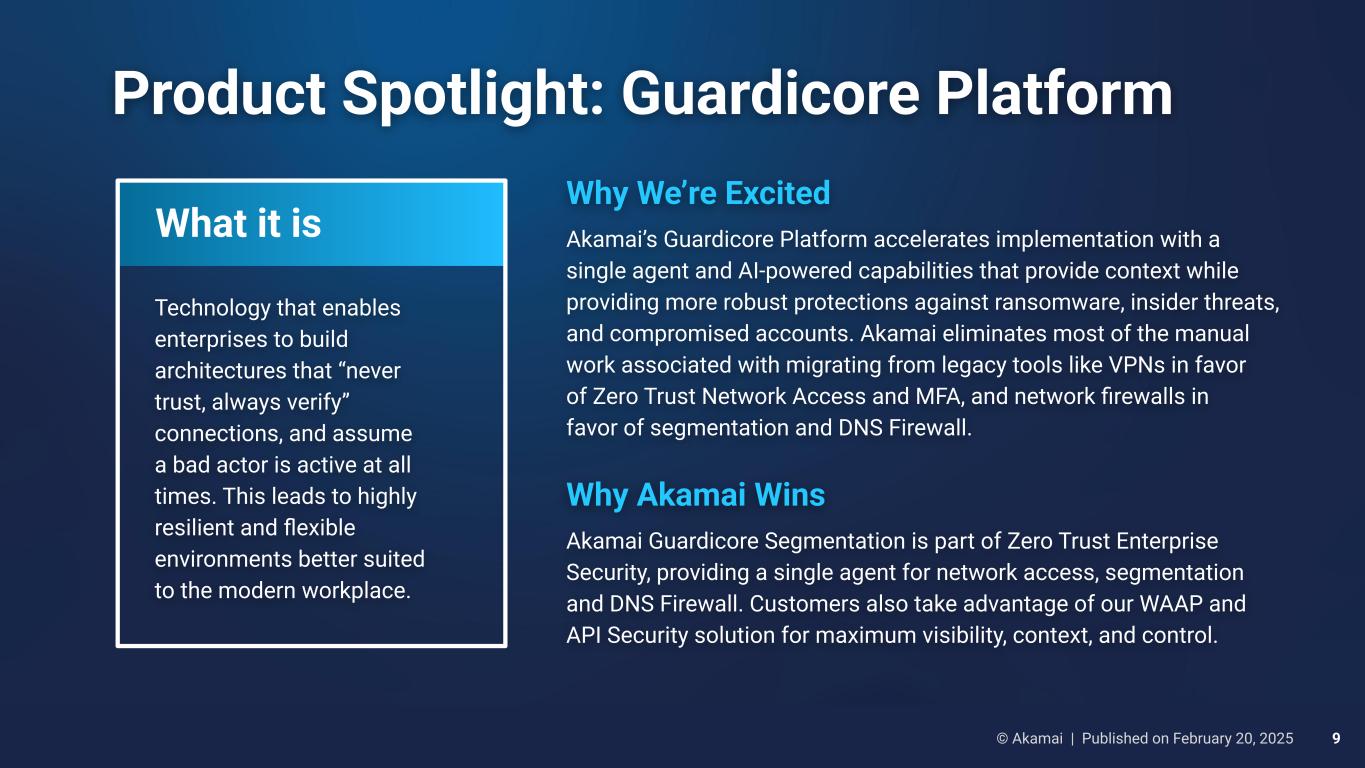 Product Spotlight: Guardicore Platform

What it is

Technology that enables enterprises to build architectures that “never trust, always verify” connections, and assume a bad actor is active at all times. This leads to highly resilient and flexible environments better suited to the modern workplace.

Why We’re Excited

Akamai’s Guardicore Platform accelerates implementation with a single agent and AI-powered capabilities that provide context while providing more robust protections against ransomware, insider threats, and compromised accounts. Akamai eliminates most of the manual work associated with migrating from legacy tools like VPNs in favor of Zero Trust Network Access and MFA, and network firewalls in favor of segmentation and DNS Firewall.

Why Akamai Wins

Akamai Guardicore Segmentation is part of Zero Trust Enterprise Security, providing a single agent for network access, segmentation and DNS Firewall. Customers also take advantage of our WAAP and API Security solution for maximum visibility, context, and control.

© Akamai | Published on February 20, 2025 9